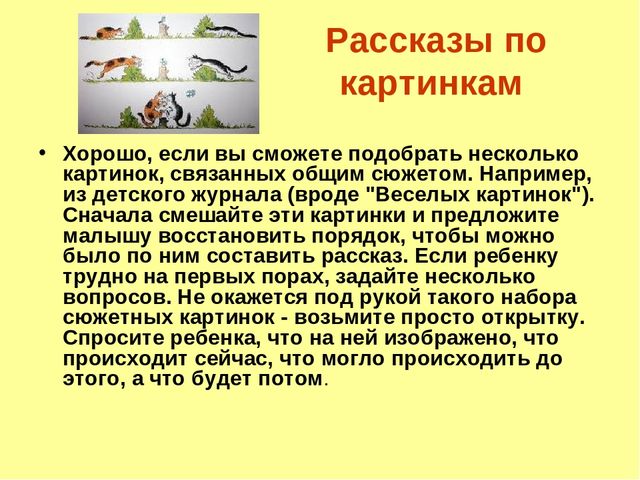 Рассказы по картинкам

• Хорошо, если вы сможете подобрать несколько картинок, связанных общим сюжетом. Например, из детского журнала (вроде "Веселых картинок"). Сначала смешайте эти картинки и предложите малышу восстановить порядок, чтобы можно было по ним составить рассказ. Если ребенку трудно на первых порах, задайте несколько вопросов. Не окажется под рукой такого набора сюжетных картинок - возьмите просто открытку. Спросите ребенка, что на ней изображено, что происходит сейчас, что могло происходить до этого, а что будет потом.